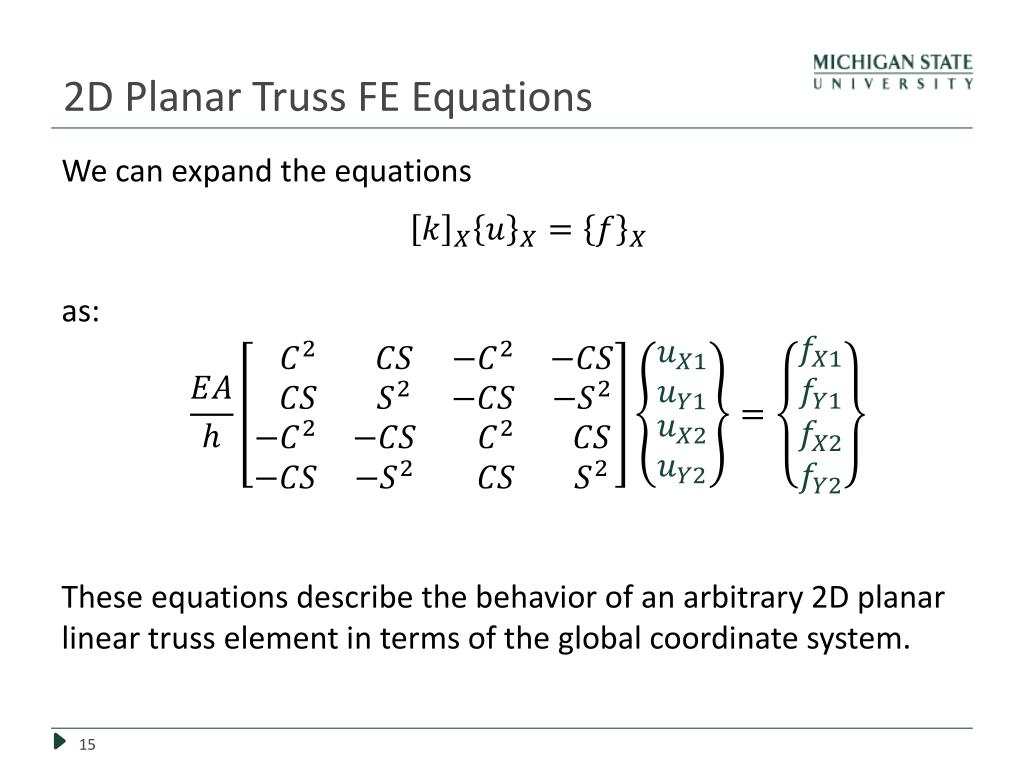 MICHIGAN STATE
UNIVERSITY

2D Planar Truss FE Equations

We can expand the equations

$[k]_X\{u\}_X = \{f\}_X$

as:

$\frac{EA}{h}\begin{bmatrix} C^2 & CS & -C^2 & -CS \\ CS & S^2 & -CS & -S^2 \\ -C^2 & -CS & C^2 & CS \\ -CS & -S^2 & CS & S^2 \end{bmatrix}\begin{Bmatrix} u_{X1} \\ u_{Y1} \\ u_{X2} \\ u_{Y2} \end{Bmatrix} = \begin{Bmatrix} f_{X1} \\ f_{Y1} \\ f_{X2} \\ f_{Y2} \end{Bmatrix}$

These equations describe the behavior of an arbitrary 2D planar linear truss element in terms of the global coordinate system.

15